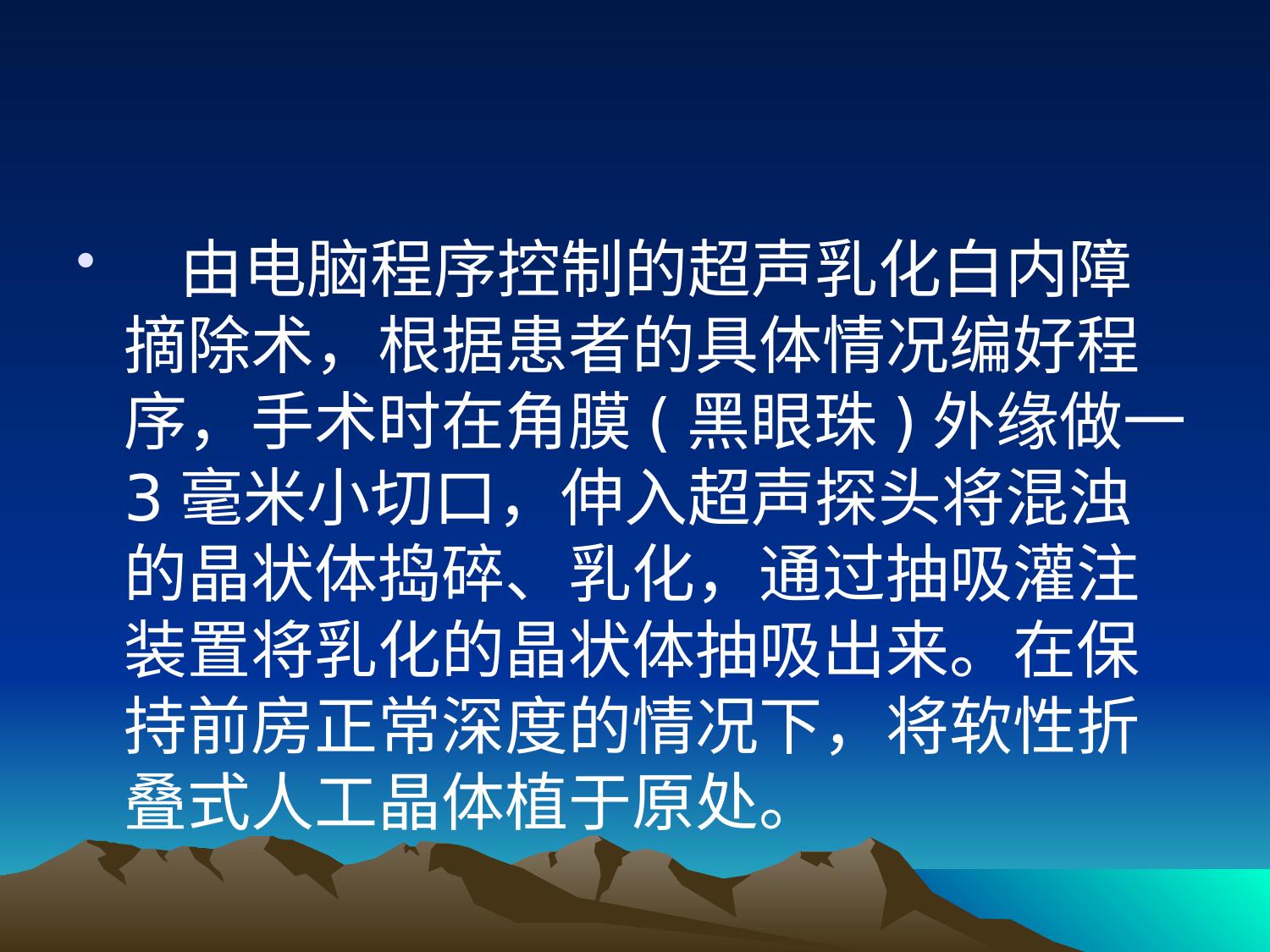 • 由电脑程序控制的超声乳化白内障摘除术，根据患者的具体情况编好程序，手术时在角膜 ( 黑眼珠 ) 外缘做一 3 毫米小切口，伸入超声探头将混浊的晶状体捣碎、乳化，通过抽吸灌注装置将乳化的晶状体抽吸出来。在保持前房正常深度的情况下，将软性折叠式人工晶体植于原处。